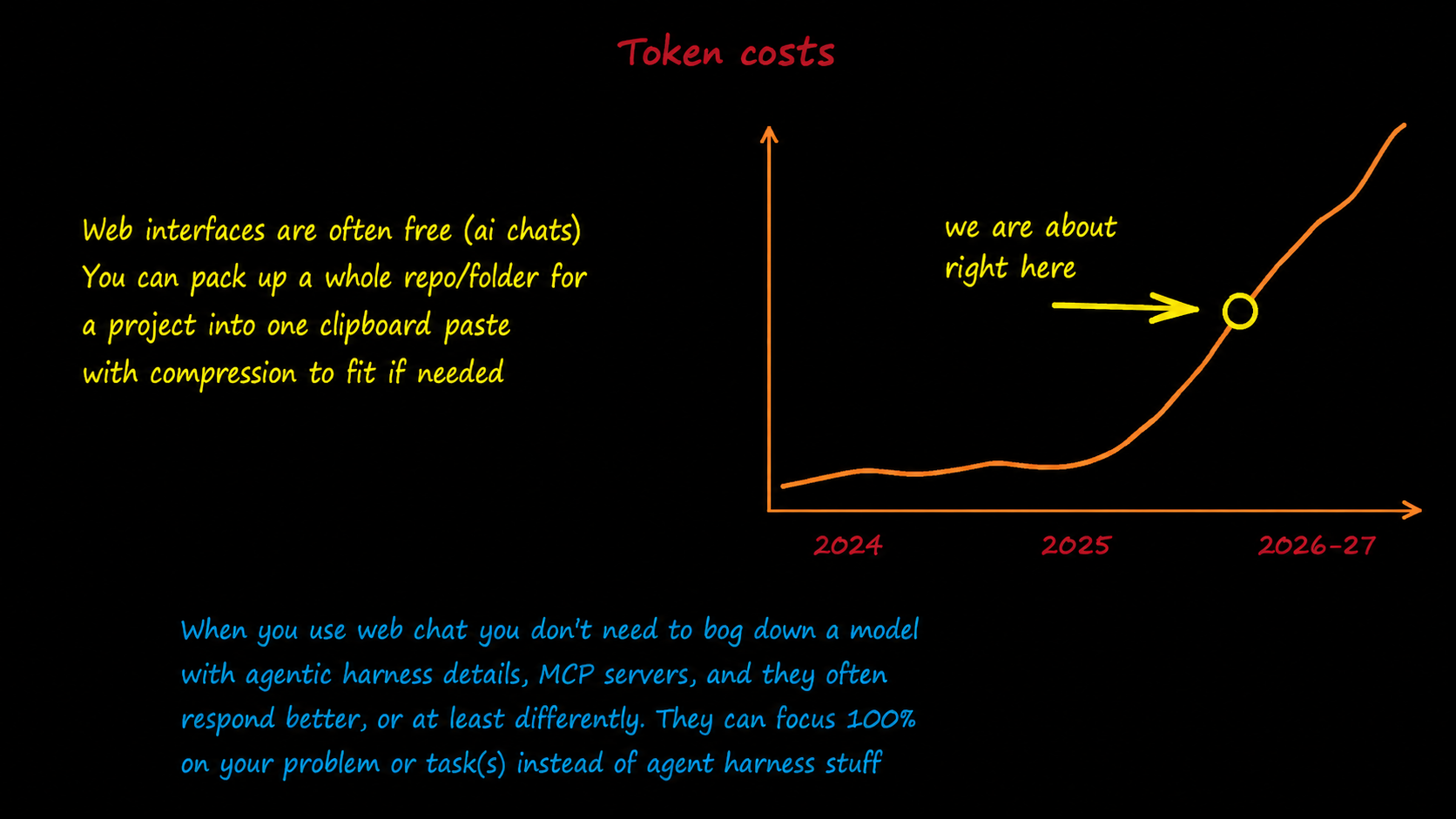 Token costs

Web interfaces are often free (ai chats)
You can pack up a whole repo/folder for a project into one clipboard paste with compression to fit if needed

we are about right here

2024

2025

2026-27

When you use web chat you don't need to bog down a model with agentic harness details, MCP servers, and they often respond better, or at least differently. They can focus 100% on your problem or task(s) instead of agent harness stuff